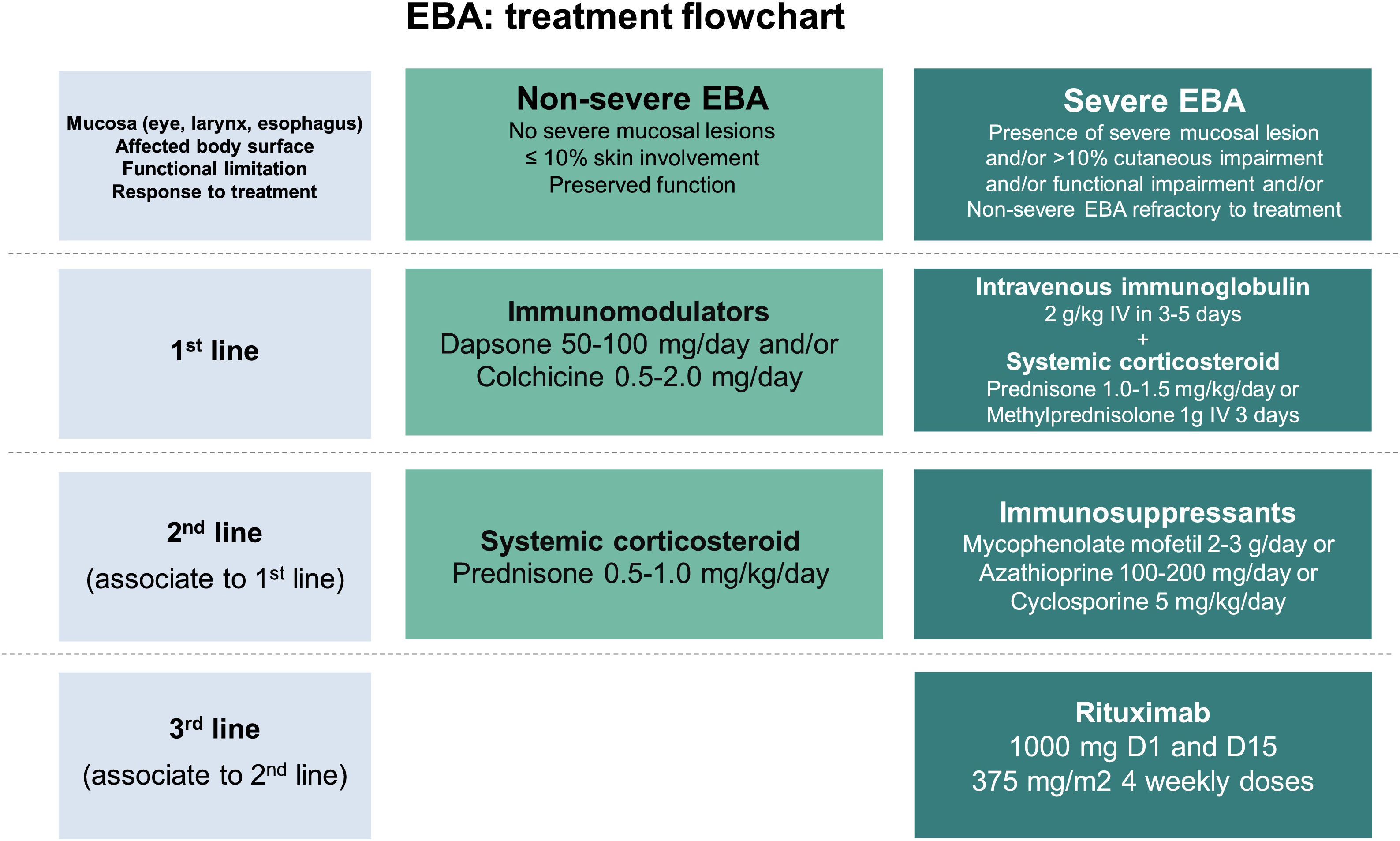 EBA: treatment flowchart

Mucosa (eye, larynx, esophagus)
Affected body surface
Functional limitation
Response to treatment

Non-severe EBA
No severe mucosal lesions
≤ 10% skin involvement
Preserved function

Severe EBA
Presence of severe mucosal lesion and/or >10% cutaneous impairment and/or functional impairment and/or Non-severe EBA refractory to treatment

1$^{st}$ line

Immunomodulators
Dapsone 50-100 mg/day and/or
Colchicine 0.5-2.0 mg/day

Intravenous immunoglobulin
2 g/kg IV in 3-5 days
+
Systemic corticosteroid
Prednisone 1.0-1.5 mg/kg/day or
Methylprednisolone 1g IV 3 days

2$^{nd}$ line
(associate to 1$^{st}$ line)

Systemic corticosteroid
Prednisone 0.5-1.0 mg/kg/day

Immunosuppressants
Mycophenolate mofetil 2-3 g/day or
Azathioprine 100-200 mg/day or
Cyclosporine 5 mg/kg/day

3$^{rd}$ line
(associate to 2$^{nd}$ line)

Rituximab
1000 mg D1 and D15
375 mg/m2 4 weekly doses